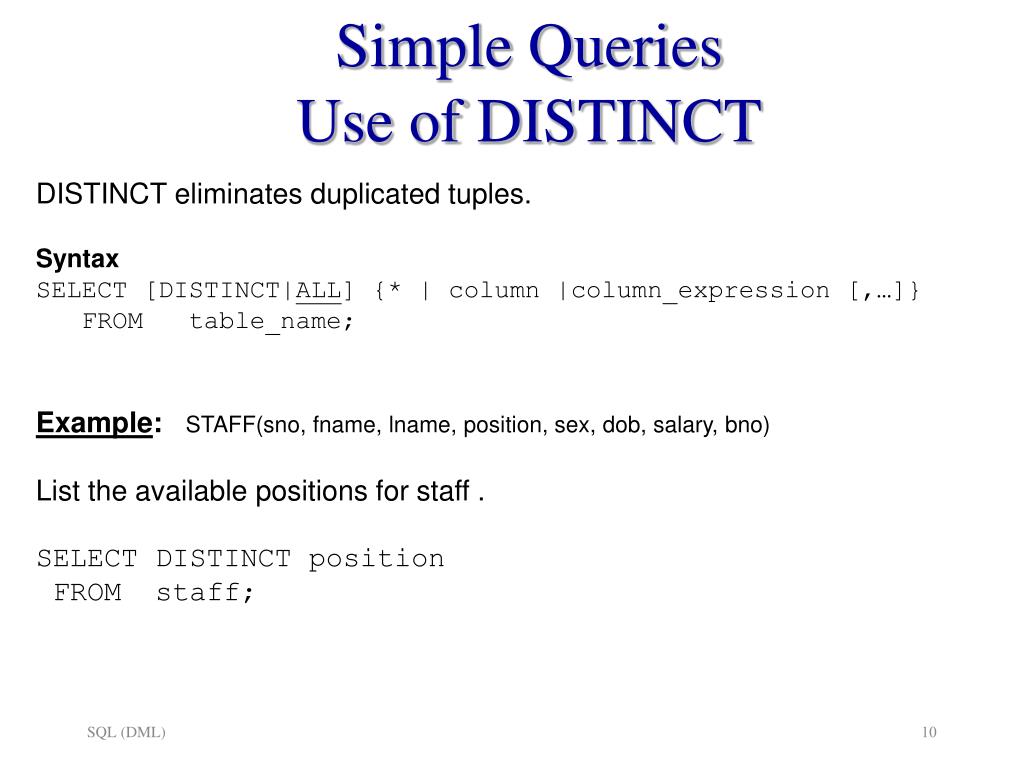 Simple Queries
Use of DISTINCT

DISTINCT eliminates duplicated tuples.

Syntax
SELECT [DISTINCT|ALL] {* | column |column_expression [,…]}
FROM table_name;

Example: STAFF(sno, fname, lname, position, sex, dob, salary, bno)

List the available positions for staff .

SELECT DISTINCT position
FROM staff;

SQL (DML)

10